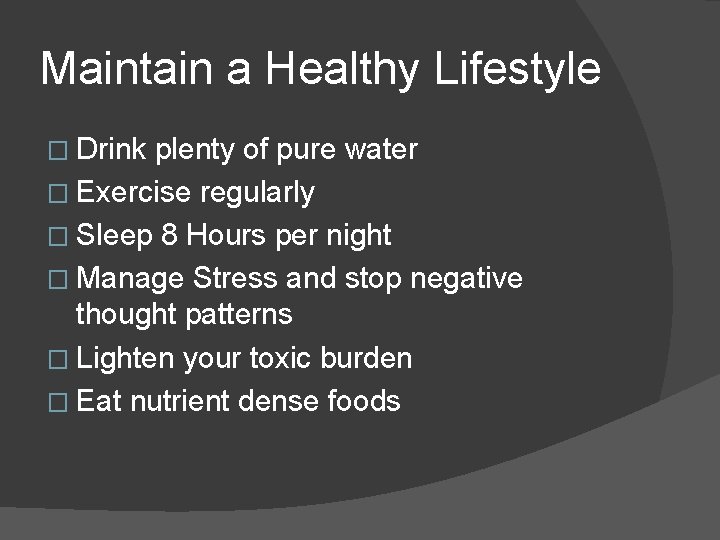 Maintain a Healthy Lifestyle

□ Drink plenty of pure water
□ Exercise regularly
□ Sleep 8 Hours per night
□ Manage Stress and stop negative thought patterns
□ Lighten your toxic burden
□ Eat nutrient dense foods